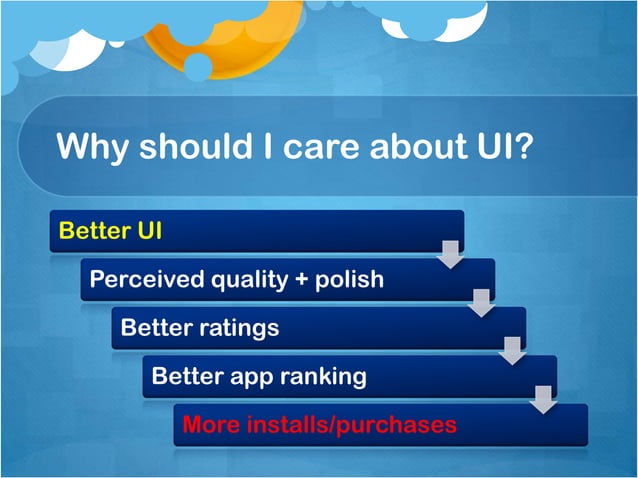 Why should I care about UI?

Better UI

Perceived quality + polish

Better ratings

Better app ranking

More installs/purchases